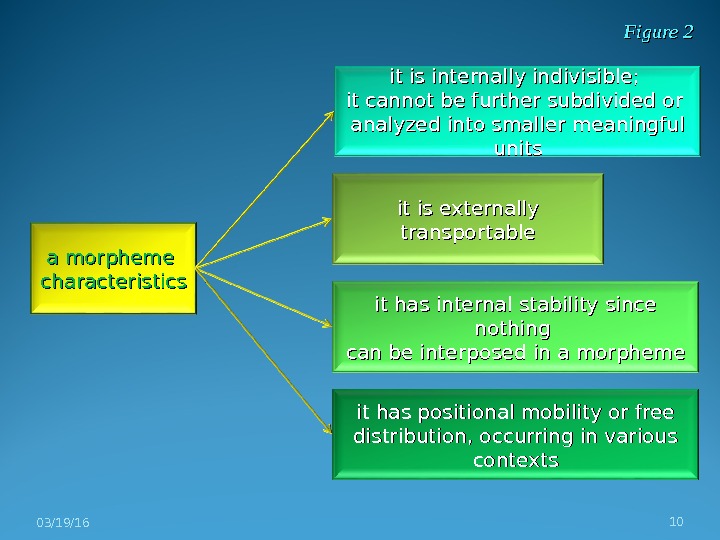 Figure 2

a morpheme characteristics

it is internally indivisible;
it cannot be further subdivided or analyzed into smaller meaningful units

it is externally transportable

it has internal stability since nothing
can be interposed in a morpheme

it has positional mobility or free distribution, occurring in various contexts

03/19/16

10